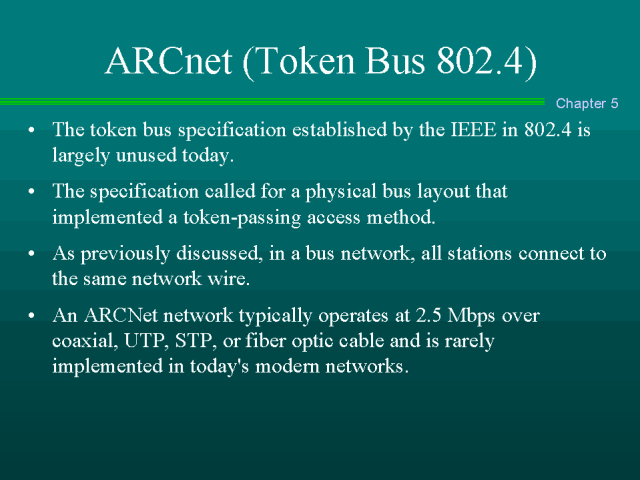 ARCnet (Token Bus 802.4)

Chapter 5

• The token bus specification established by the IEEE in 802.4 is largely unused today.

• The specification called for a physical bus layout that implemented a token-passing access method.

• As previously discussed, in a bus network, all stations connect to the same network wire.

• An ARCNet network typically operates at 2.5 Mbps over coaxial, UTP, STP, or fiber optic cable and is rarely implemented in today's modern networks.